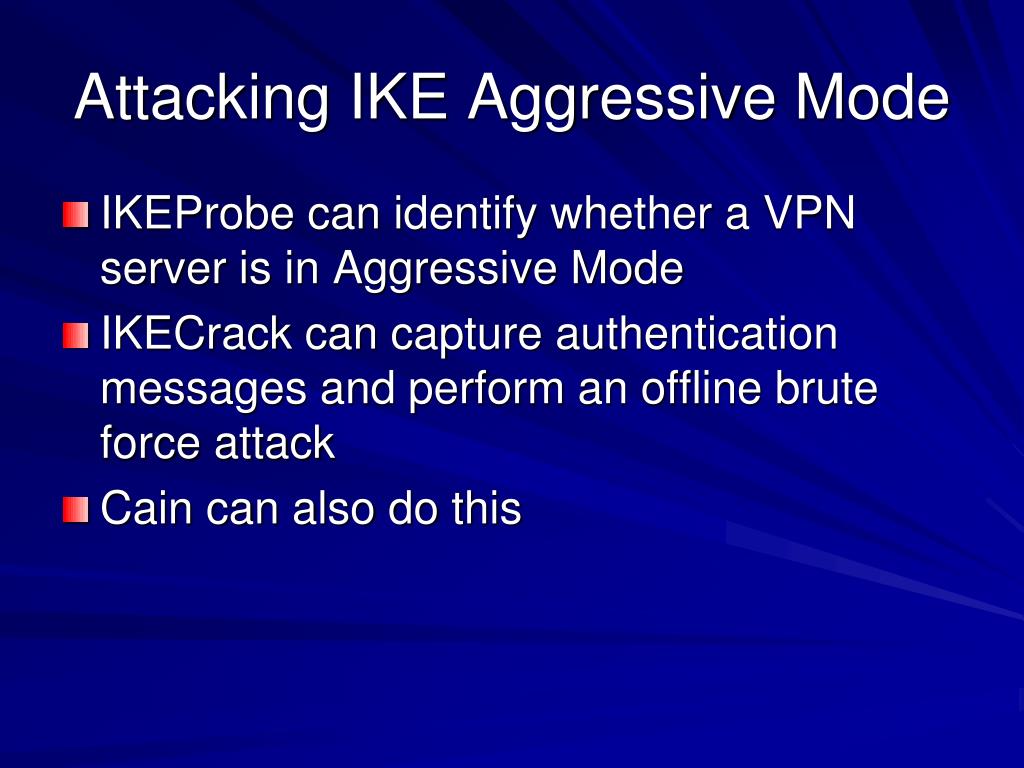 Attacking IKE Aggressive Mode

IKEProbe can identify whether a VPN server is in Aggressive Mode

IKECrack can capture authentication messages and perform an offline brute force attack

Cain can also do this